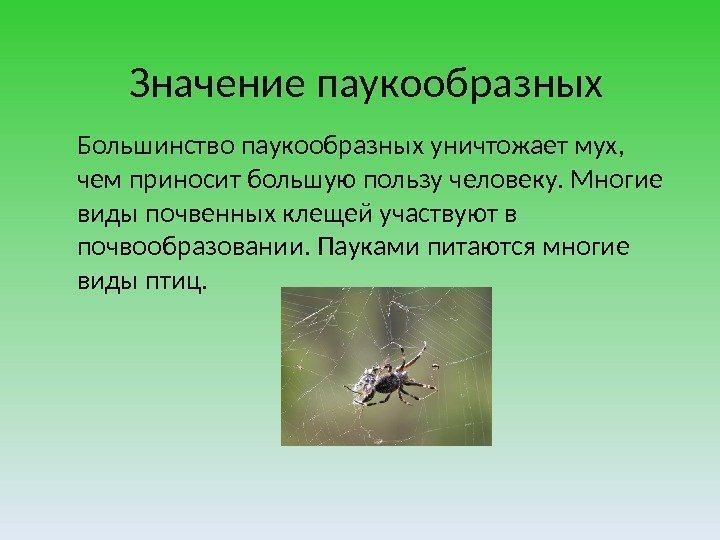 Значение паукообразных

Большинство паукообразных уничтожает мух, чем приносит большую пользу человеку. Многие виды почвенных клещей участвуют в почвообразовании. Пауками питаются многие виды птиц.